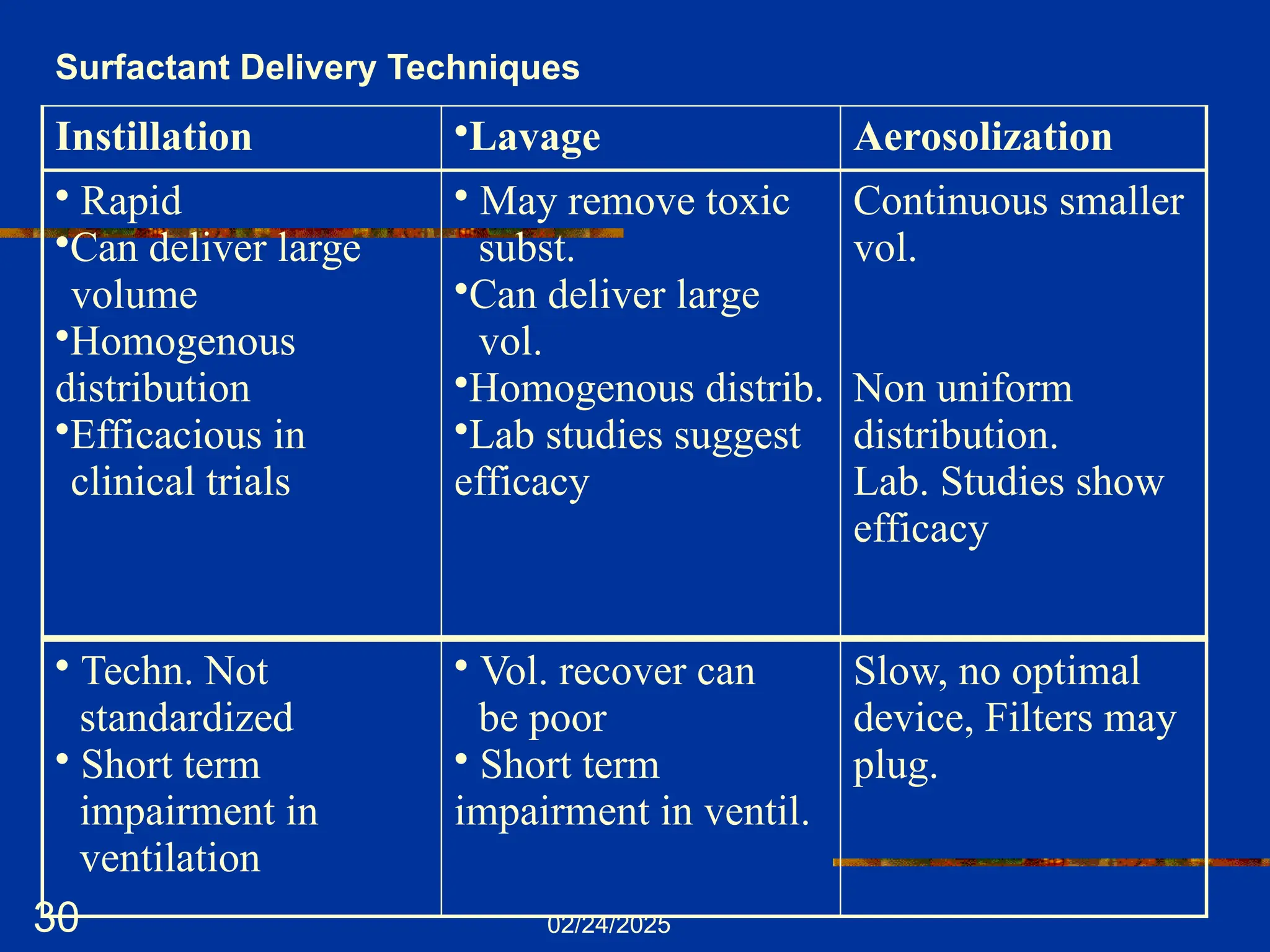 Surfactant Delivery Techniques

| Instillation | •Lavage | Aerosolization |
|---|---|---|
| • Rapid •Can deliver large volume •Homogenous distribution •Efficacious in clinical trials | • May remove toxic subst. •Can deliver large vol. •Homogenous distrib. •Lab studies suggest efficacy | Continuous smaller vol. Non uniform distribution. Lab. Studies show efficacy |
| • Techn. Not standardized • Short term impairment in ventilation | • Vol. recover can be poor • Short term impairment in ventil. | Slow, no optimal device, Filters may plug. |

30

02/24/2025